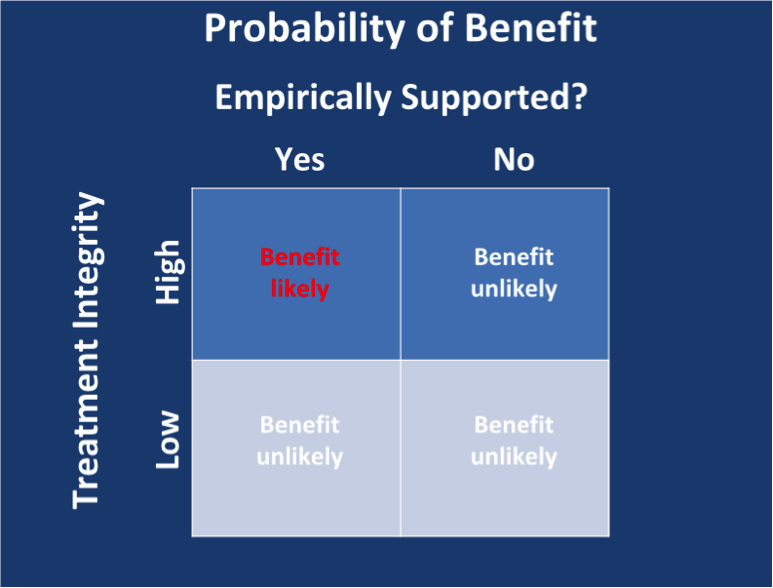 Probability of Benefit

Empirically Supported?

Treatment Integrity

| | Yes | No |
|---|---|---|
| High | Benefit likely | Benefit unlikely |
| Low | Benefit unlikely | Benefit unlikely |